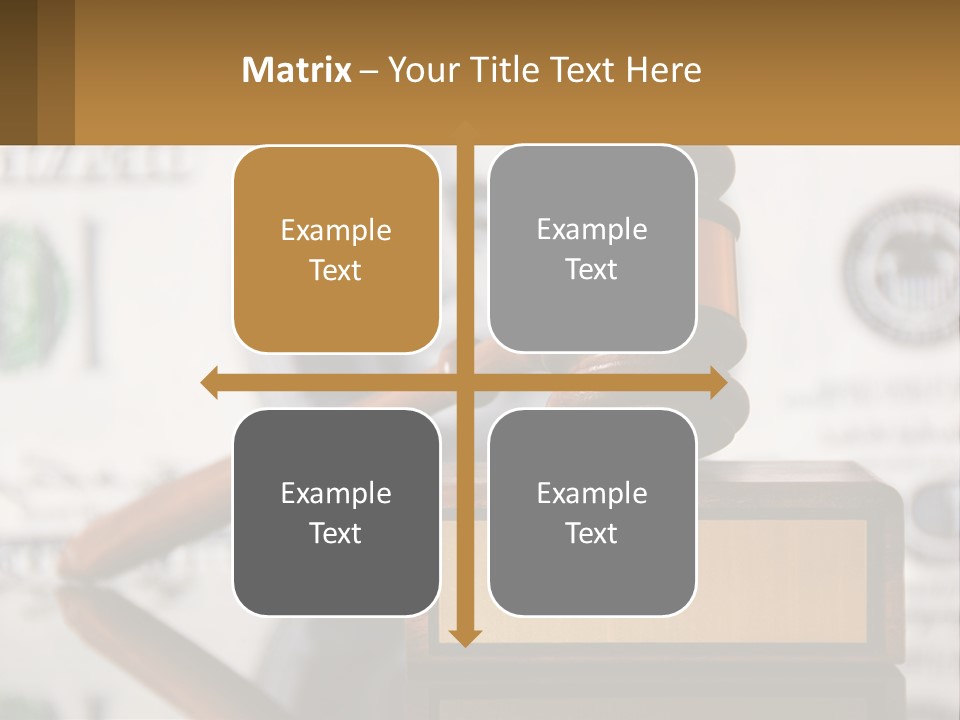 Matrix – Your Title Text Here

Example Text

Example Text

Example Text

Example Text